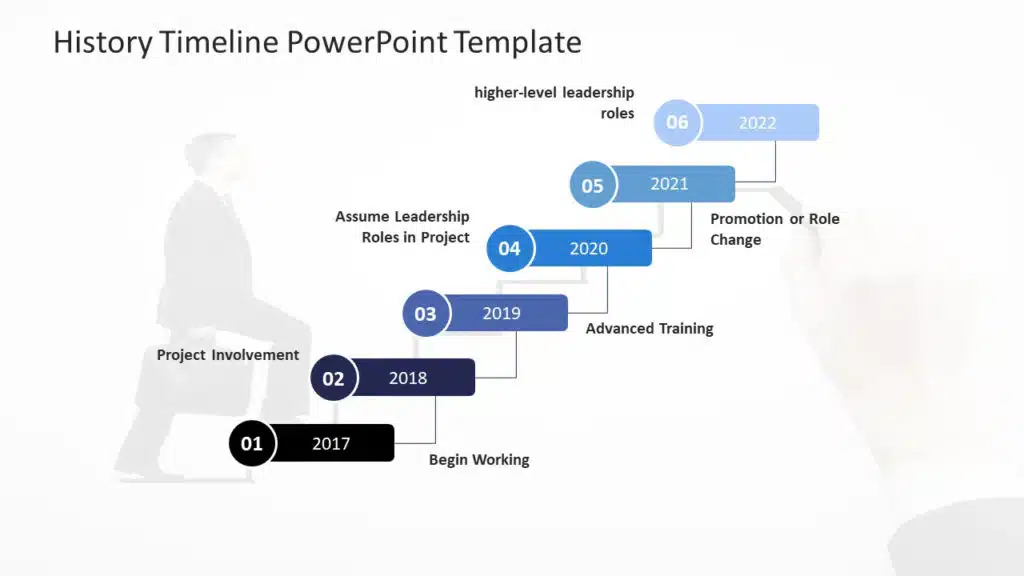 History Timeline PowerPoint Template

higher-level leadership roles

06 2022

05 2021

Promotion or Role Change

Assume Leadership Roles in Project

04 2020

03 2019

Advanced Training

Project Involvement

02 2018

01 2017

Begin Working